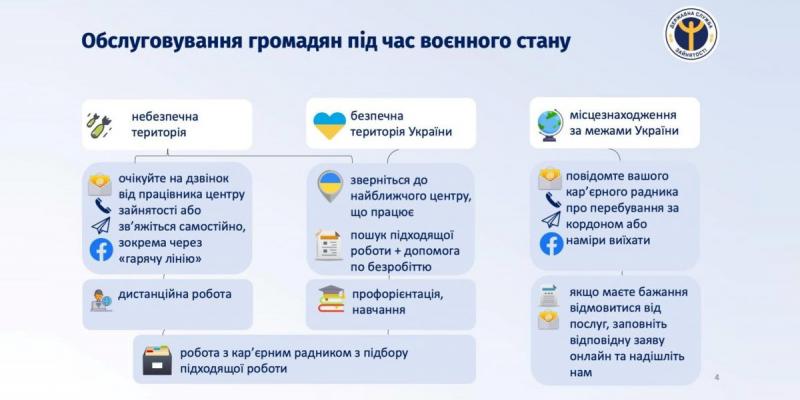 Обслуговування громадян під час воєнного стану

ДЕРЖАВНА СЛУЖБА ЗАЙНЯТОСТІ

небезпечна територія

очікуйте на дзвінок від працівника центру зайнятості або зв'яжіться самостійно, зокрема через «гарячу лінію»

дистанційна робота

безпечна територія України

зверніться до найближчого центру, що працює

пошук підходящої роботи + допомога по безробіттю

профорієнтація, навчання

робота з кар'єрним радником з підбору підходящої роботи

місцезнаходження за межами України

повідомте вашого кар'єрного радника про перебування за кордоном або наміри виїхати

якщо маєте бажання відмовитися від послуг, заповніть відповідну заяву онлайн та надішліть нам

4